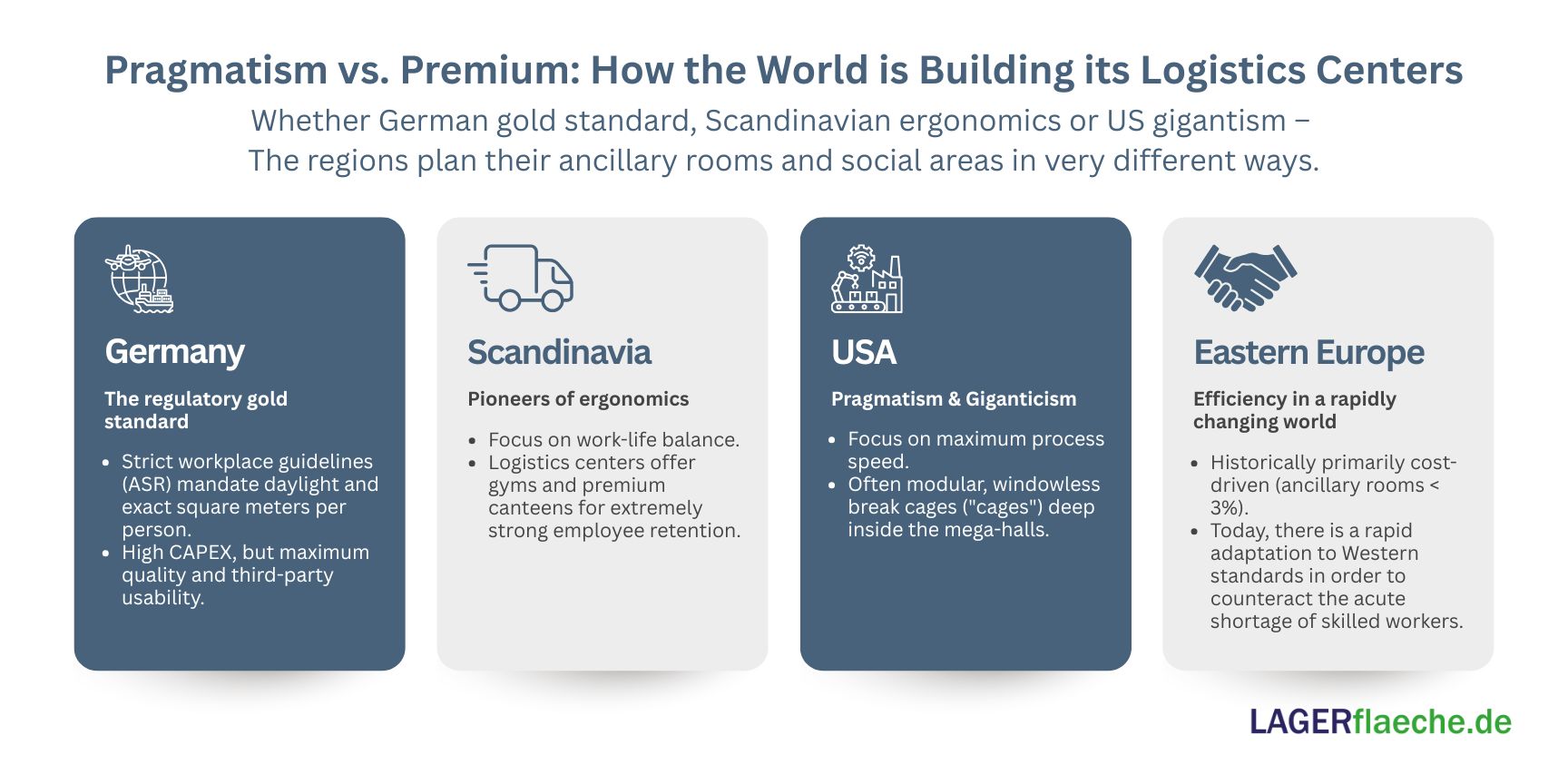 Pragmatism vs. Premium: How the World is Building its Logistics Centers

Whether German gold standard, Scandinavian ergonomics or US gigantism – The regions plan their ancillary rooms and social areas in very different ways.

Germany

The regulatory gold standard

- Strict workplace guidelines (ASR) mandate daylight and exact square meters per person.
- High CAPEX, but maximum quality and third-party usability.

Scandinavia

Pioneers of ergonomics

- Focus on work-life balance.
- Logistics centers offer gyms and premium canteens for extremely strong employee retention.

USA

Pragmatism & Giganticism

- Focus on maximum process speed.
- Often modular, windowless break cages ("cages") deep inside the mega-halls.

Eastern Europe

Efficiency in a rapidly changing world

- Historically primarily cost-driven (ancillary rooms < 3%).
- Today, there is a rapid adaptation to Western standards in order to counteract the acute shortage of skilled workers.

LAGERflaeche.de